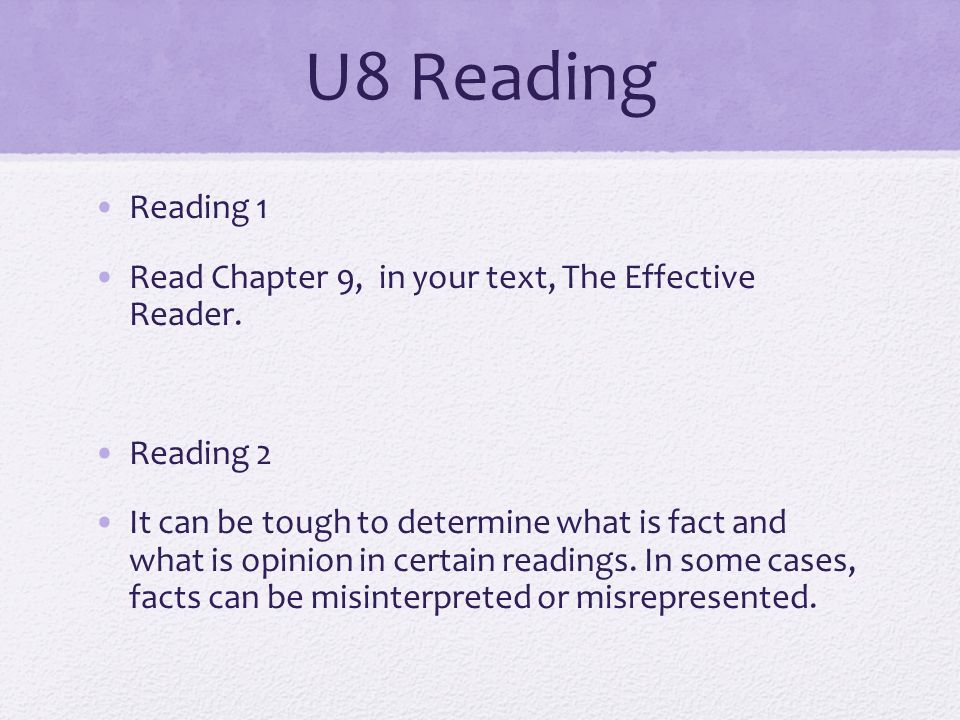 U8 Reading

• Reading 1

• Read Chapter 9,  in your text, The Effective Reader.

• Reading 2

• It can be tough to determine what is fact and what is opinion in certain readings. In some cases, facts can be misinterpreted or misrepresented.